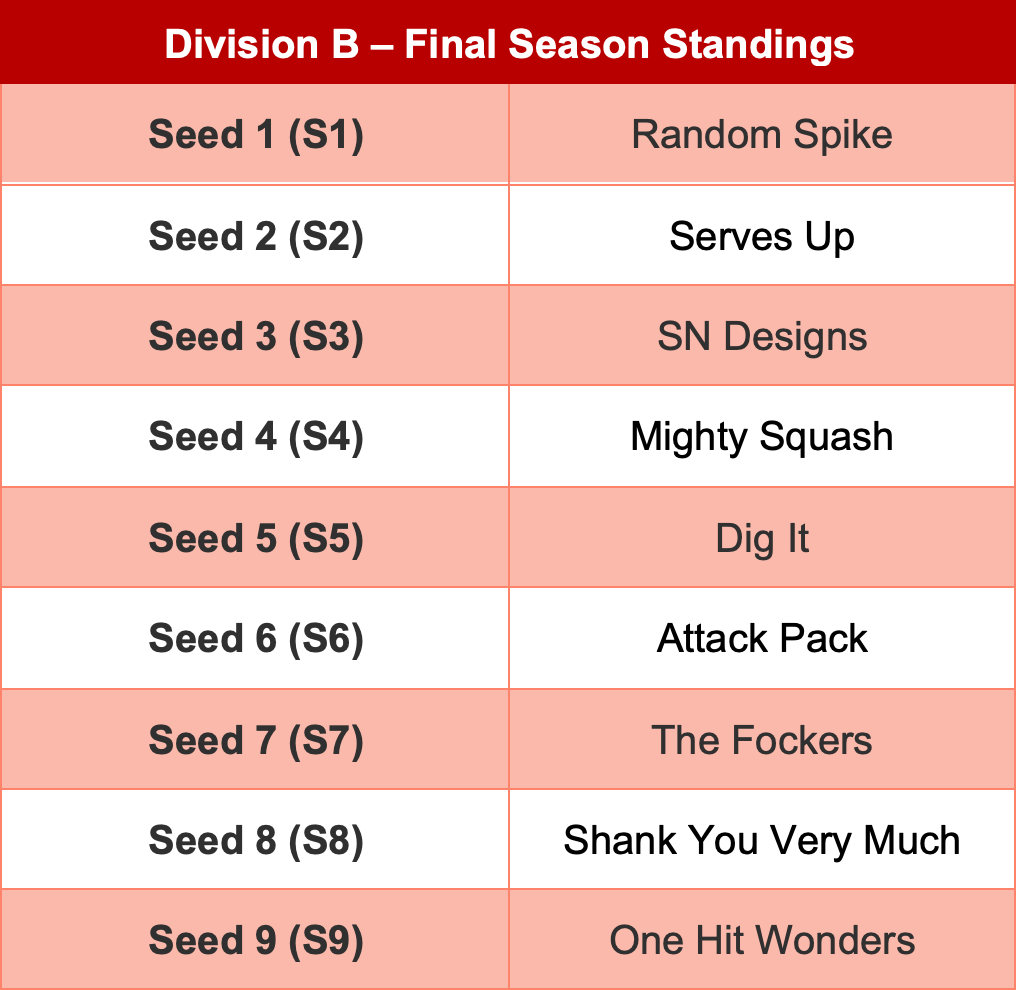 | Division B – Final Season Standings | |
|---|---|
| Seed 1 (S1) | Random Spike |
| Seed 2 (S2) | Serves Up |
| Seed 3 (S3) | SN Designs |
| Seed 4 (S4) | Mighty Squash |
| Seed 5 (S5) | Dig It |
| Seed 6 (S6) | Attack Pack |
| Seed 7 (S7) | The Fockers |
| Seed 8 (S8) | Shank You Very Much |
| Seed 9 (S9) | One Hit Wonders |